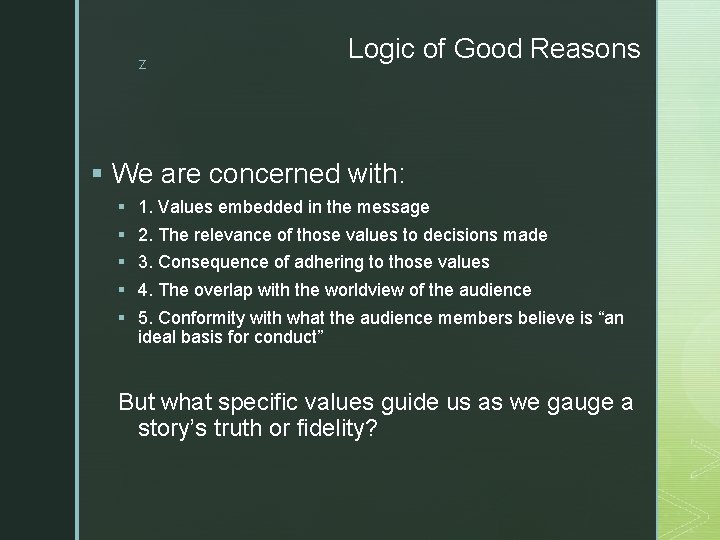 z

Logic of Good Reasons

▪ We are concerned with:

▪ 1. Values embedded in the message

▪ 2. The relevance of those values to decisions made

▪ 3. Consequence of adhering to those values

▪ 4. The overlap with the worldview of the audience

▪ 5. Conformity with what the audience members believe is “an ideal basis for conduct”

But what specific values guide us as we gauge a story’s truth or fidelity?